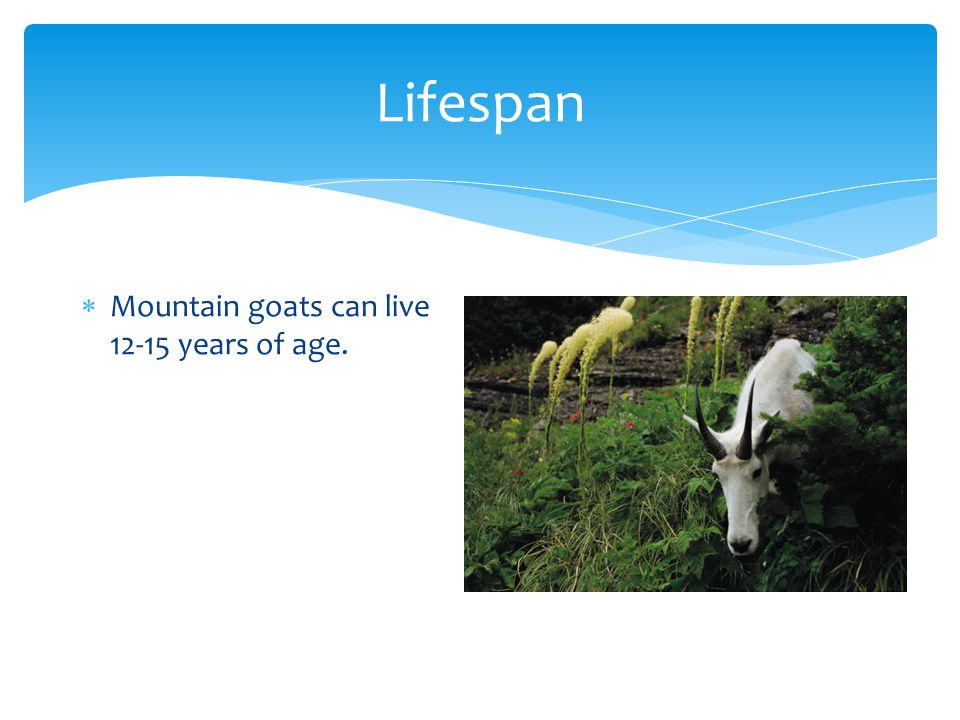 Lifespan

* Mountain goats can live 12-15 years of age.